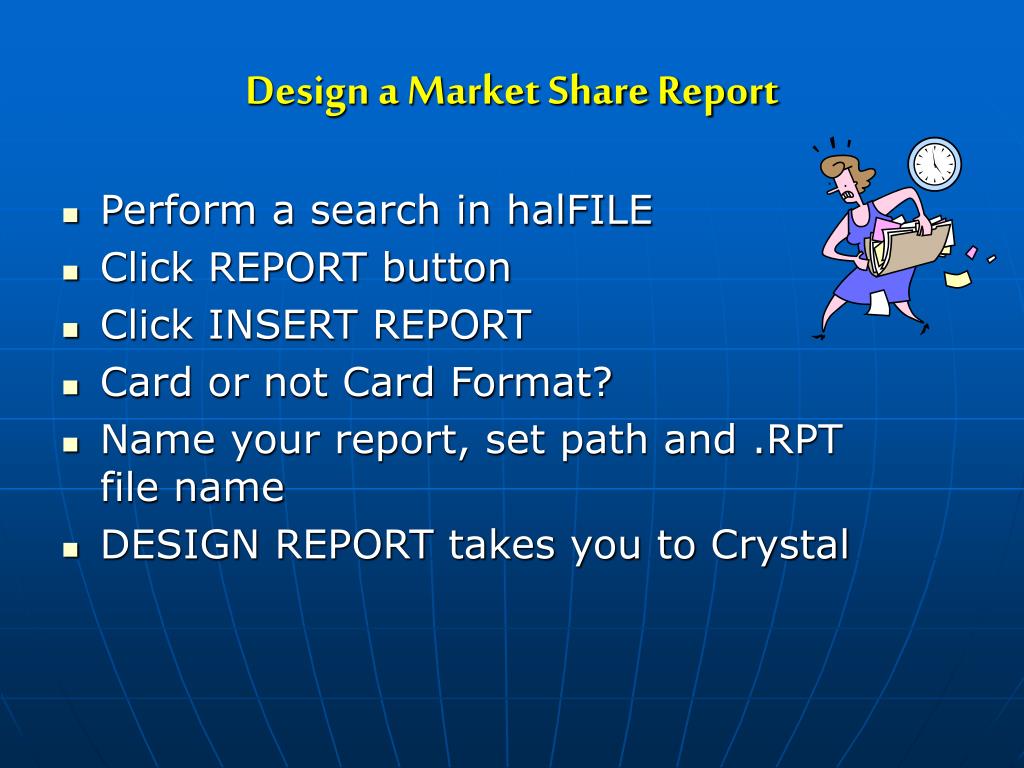 Design a Market Share Report

- Perform a search in halFILE
- Click REPORT button
- Click INSERT REPORT
- Card or not Card Format?
- Name your report, set path and .RPT file name
- DESIGN REPORT takes you to Crystal